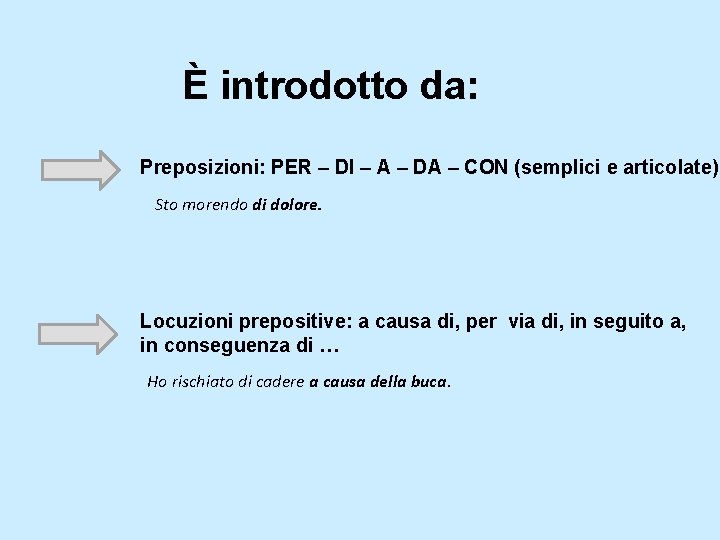 È introdotto da:

Preposizioni: PER – DI – A – DA – CON (semplici e articolate)

Sto morendo di dolore.

Locuzioni prepositive: a causa di, per via di, in seguito a, in conseguenza di …

Ho rischiato di cadere a causa della buca.